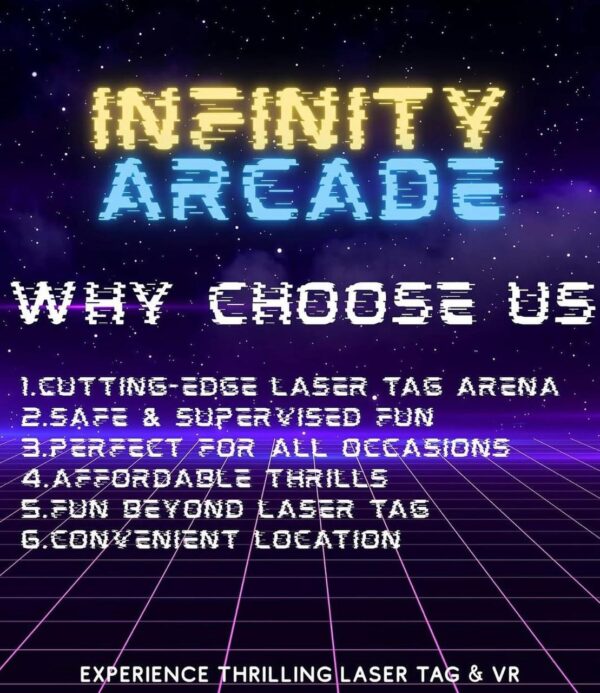 INFINITY ARCADE

WHY CHOOSE US

1.CUTTING-EDGE LASER TAG ARENA
2.SAFE & SUPERVISED FUN
3.PERFECT FOR ALL OCCASIONS
4.AFFORDABLE THRILLS
5.FUN BEYOND LASER TAG
6.CONVENIENT LOCATION

EXPERIENCE THRILLING LASER TAG & VR